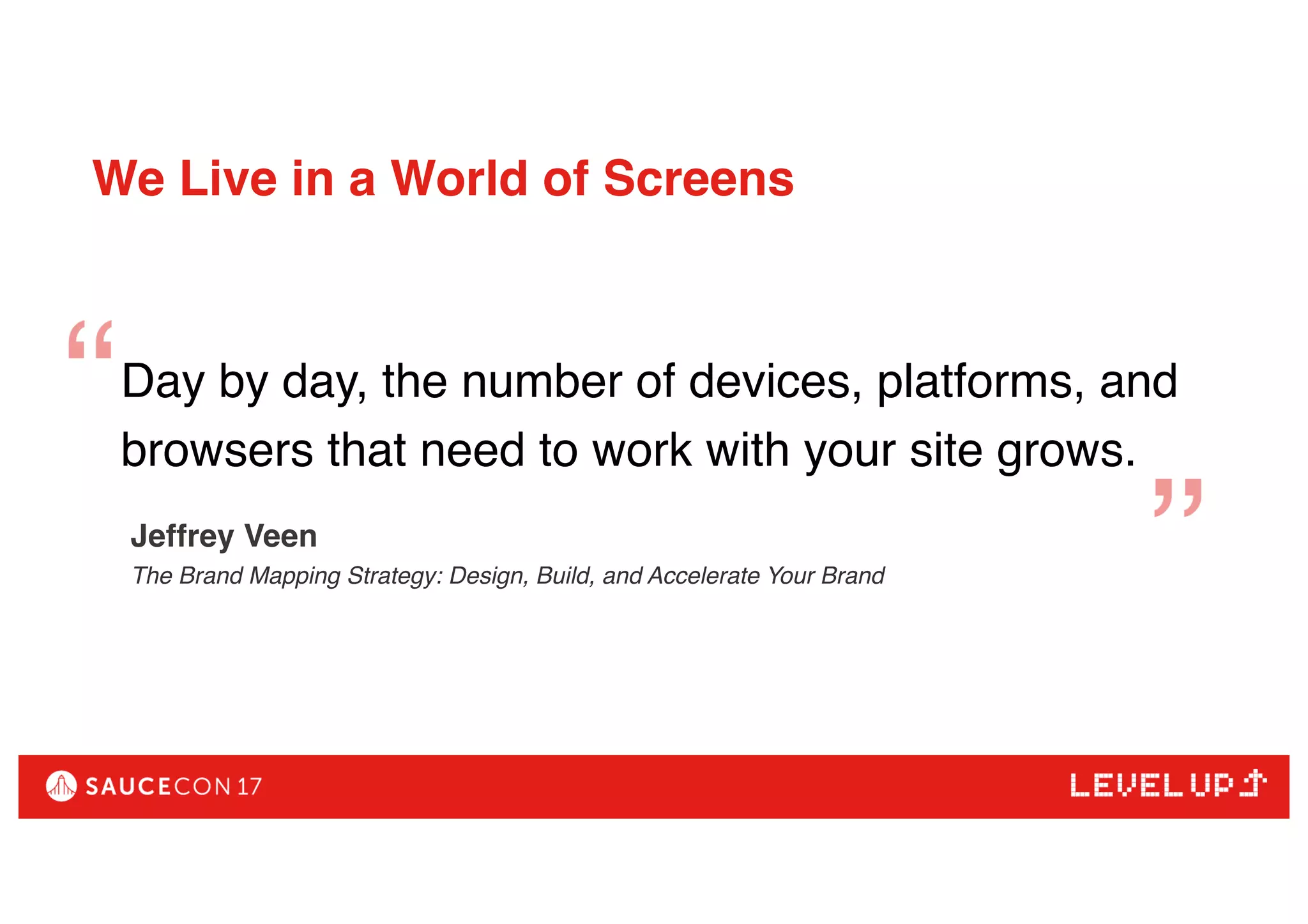 We Live in a World of Screens

“Day by day, the number of devices, platforms, and browsers that need to work with your site grows.”

Jeffrey Veen
The Brand Mapping Strategy: Design, Build, and Accelerate Your Brand

SAUCECON 17

LEVEL UP